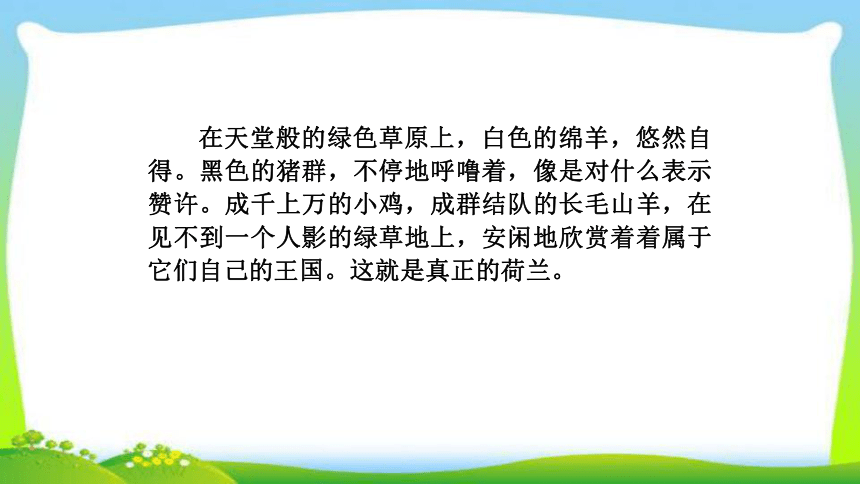 在天堂般的绿色草原上，白色的绵羊，悠然自得。黑色的猪群，不停地呼噜着，像是对什么表示赞许。成千上万的小鸡，成群结队的长毛山羊，在见不到一个人影的绿草地上，安闲地欣赏着着属于它们自己的王国。这就是真正的荷兰。